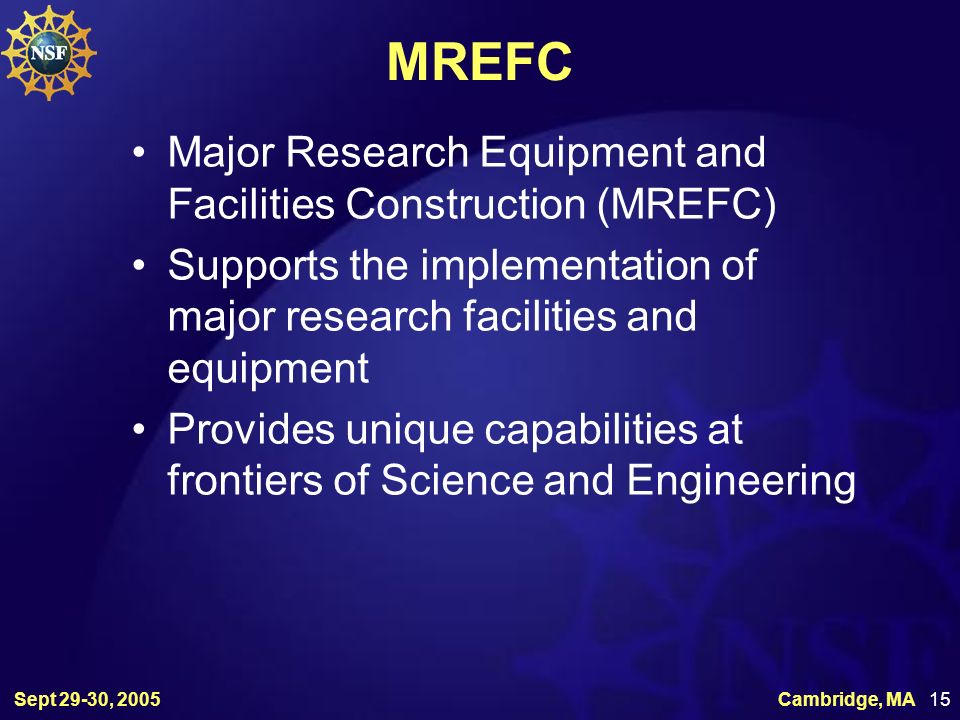 NSF

MREFC

• Major Research Equipment and Facilities Construction (MREFC)
• Supports the implementation of major research facilities and equipment
• Provides unique capabilities at frontiers of Science and Engineering

Sept 29-30, 2005

Cambridge, MA 15